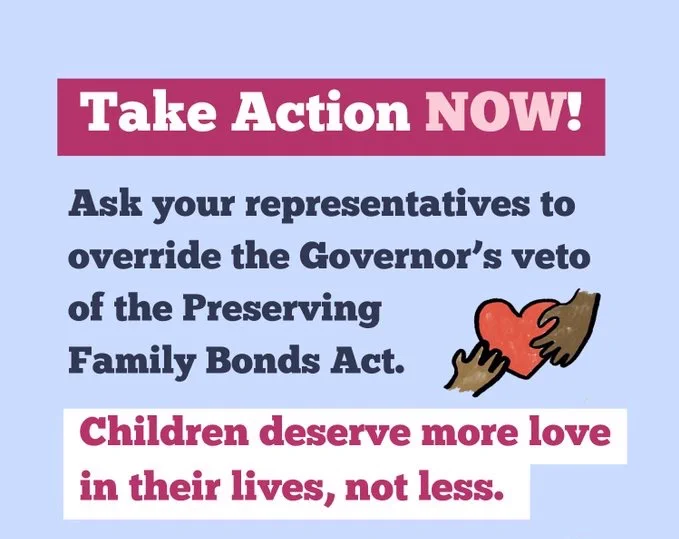 Take Action NOW!

Ask your representatives to override the Governor's veto of the Preserving Family Bonds Act.

Children deserve more love in their lives, not less.